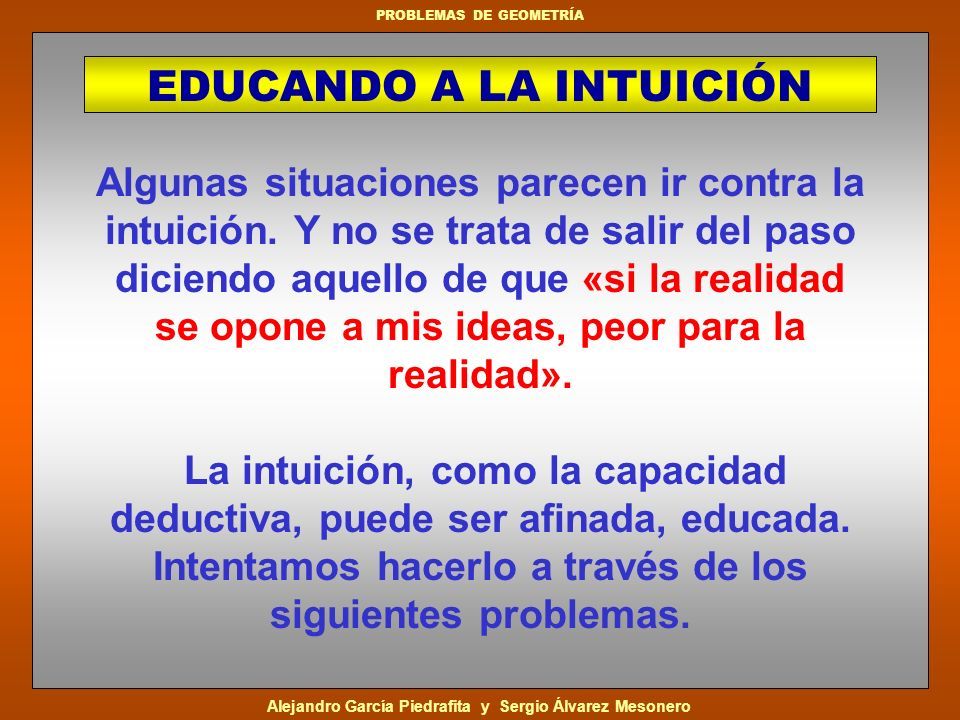 PROBLEMAS DE GEOMETRÍA

EDUCANDO A LA INTUICIÓN

Algunas situaciones parecen ir contra la intuición. Y no se trata de salir del paso diciendo aquello de que «si la realidad se opone a mis ideas, peor para la realidad».

La intuición, como la capacidad deductiva, puede ser afinada, educada. Intentamos hacerlo a través de los siguientes problemas.

Alejandro García Piedrafita y Sergio Álvarez Mesonero